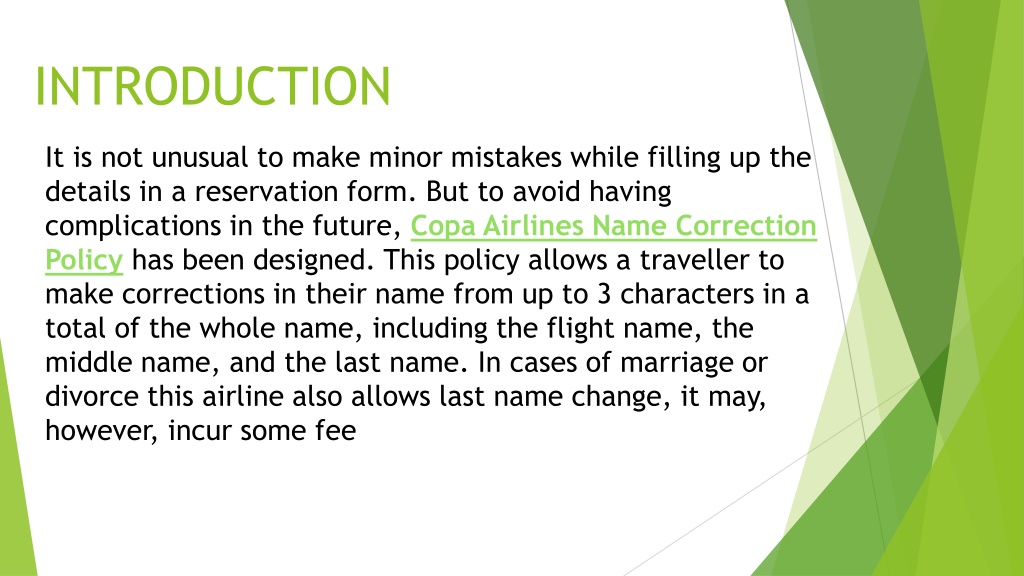 INTRODUCTION

It is not unusual to make minor mistakes while filling up the details in a reservation form. But to avoid having complications in the future, Copa Airlines Name Correction Policy has been designed. This policy allows a traveller to make corrections in their name from up to 3 characters in a total of the whole name, including the flight name, the middle name, and the last name. In cases of marriage or divorce this airline also allows last name change, it may, however, incur some fee